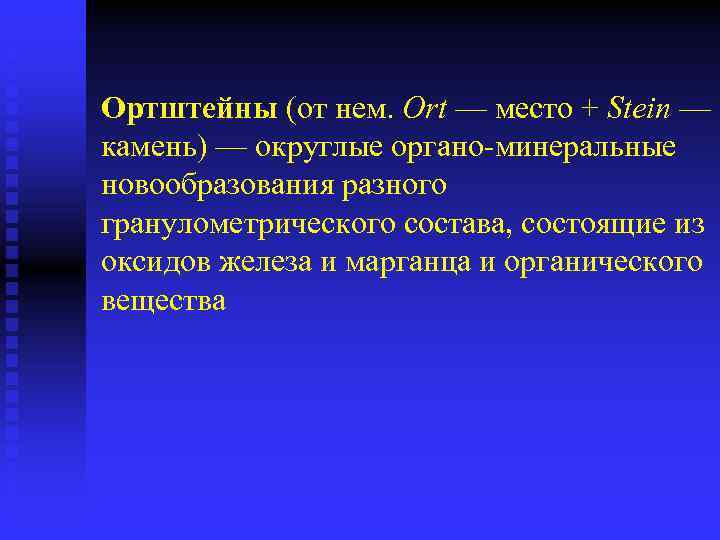 Ортштейны (от нем. Ort — место + Stein — камень) — округлые органо-минеральные новообразования разного гранулометрического состава, состоящие из оксидов железа и марганца и органического вещества